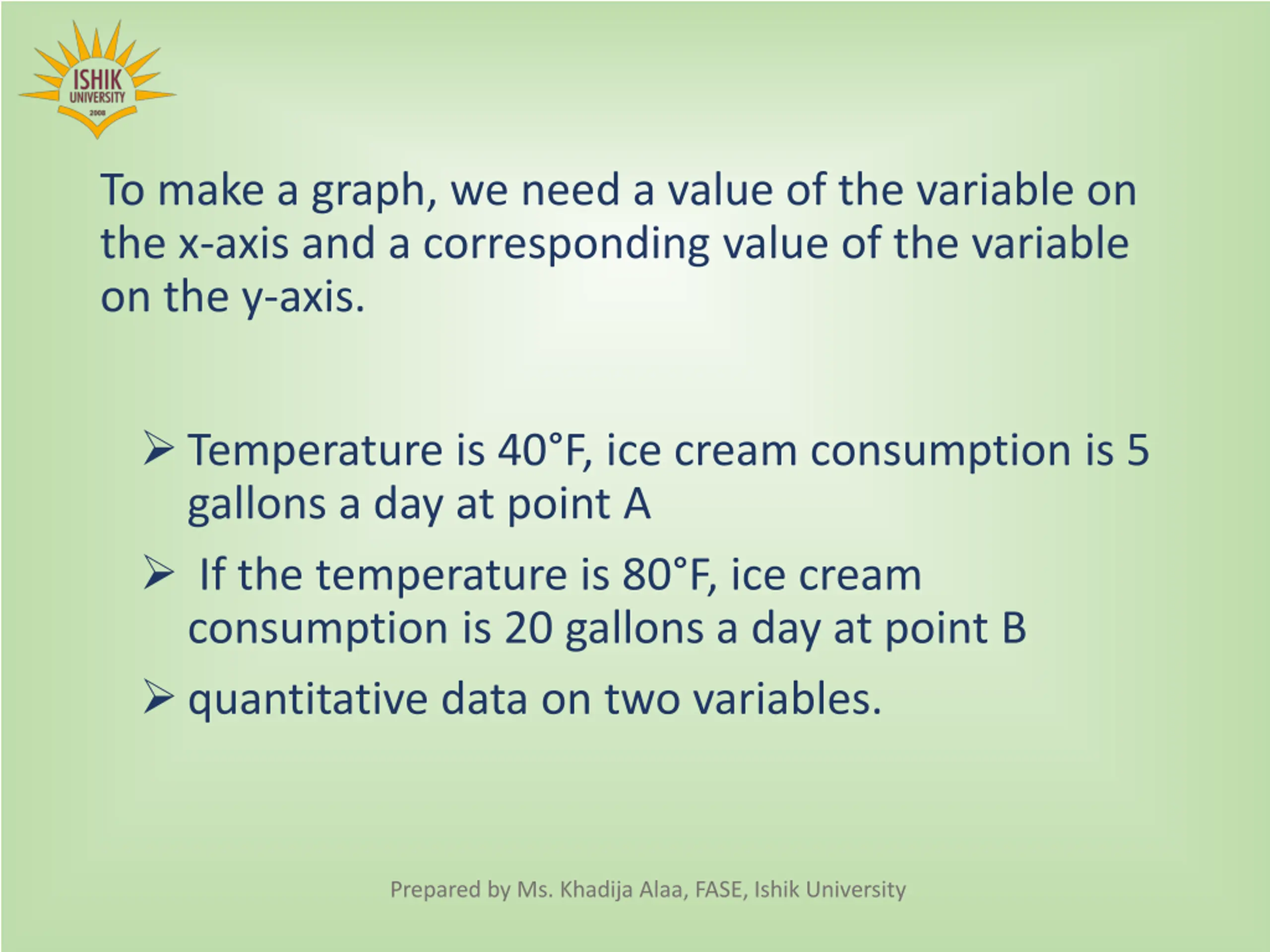 ISHIK
UNIVERSITY
2008

To make a graph, we need a value of the variable on the x-axis and a corresponding value of the variable on the y-axis.

➢ Temperature is 40°F, ice cream consumption is 5 gallons a day at point A

➢ If the temperature is 80°F, ice cream consumption is 20 gallons a day at point B

➢ quantitative data on two variables.

Prepared by Ms. Khadija Alaa, FASE, Ishik University